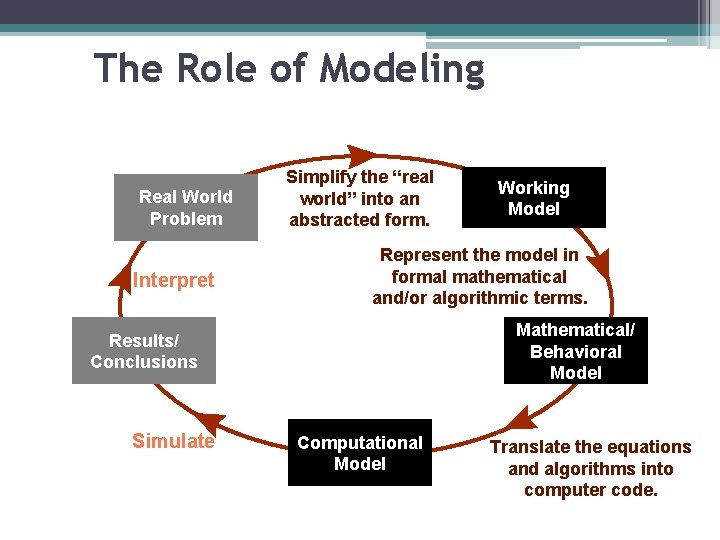 The Role of Modeling

Real World Problem

Simplify the “real world” into an abstracted form.

Working Model

Represent the model in formal mathematical and/or algorithmic terms.

Mathematical/ Behavioral Model

Translate the equations and algorithms into computer code.

Computational Model

Simulate

Results/ Conclusions

Interpret